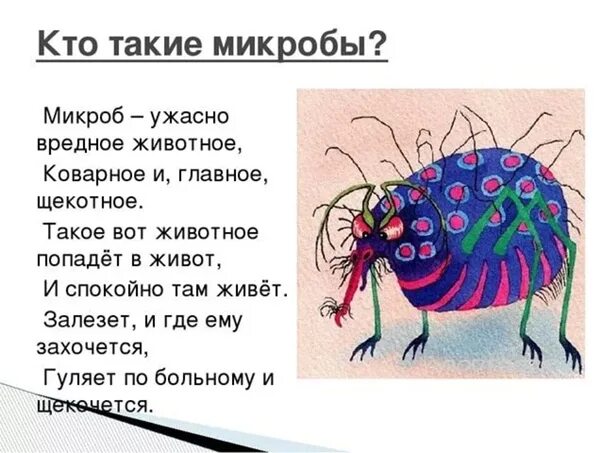 Кто такие микробы?

Микроб – ужасно вредное животное,
Коварное и, главное, щекотное.
Такое вот животное попадёт в живот,
И спокойно там живёт.
Залезет, и где ему захочется,
Гуляет по больному и щекочется.